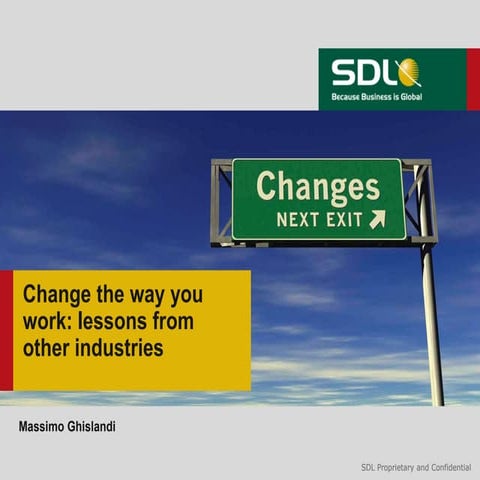 SDL
Because Business is Global

Changes
NEXT EXIT

Change the way you work: lessons from other industries

Massimo Ghislandi

SDL Proprietary and Confidential